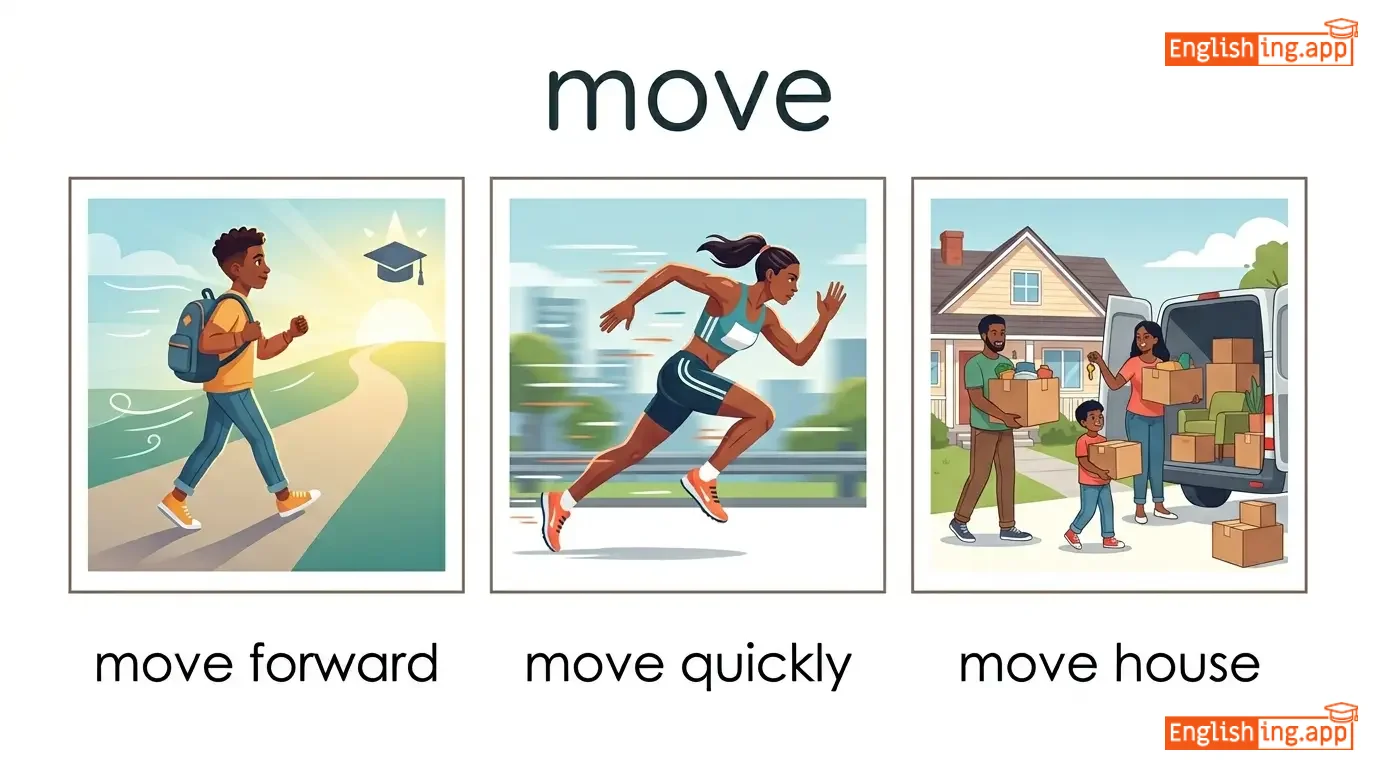 Englishing.app

move

move forward

move quickly

move house

Englishing.app